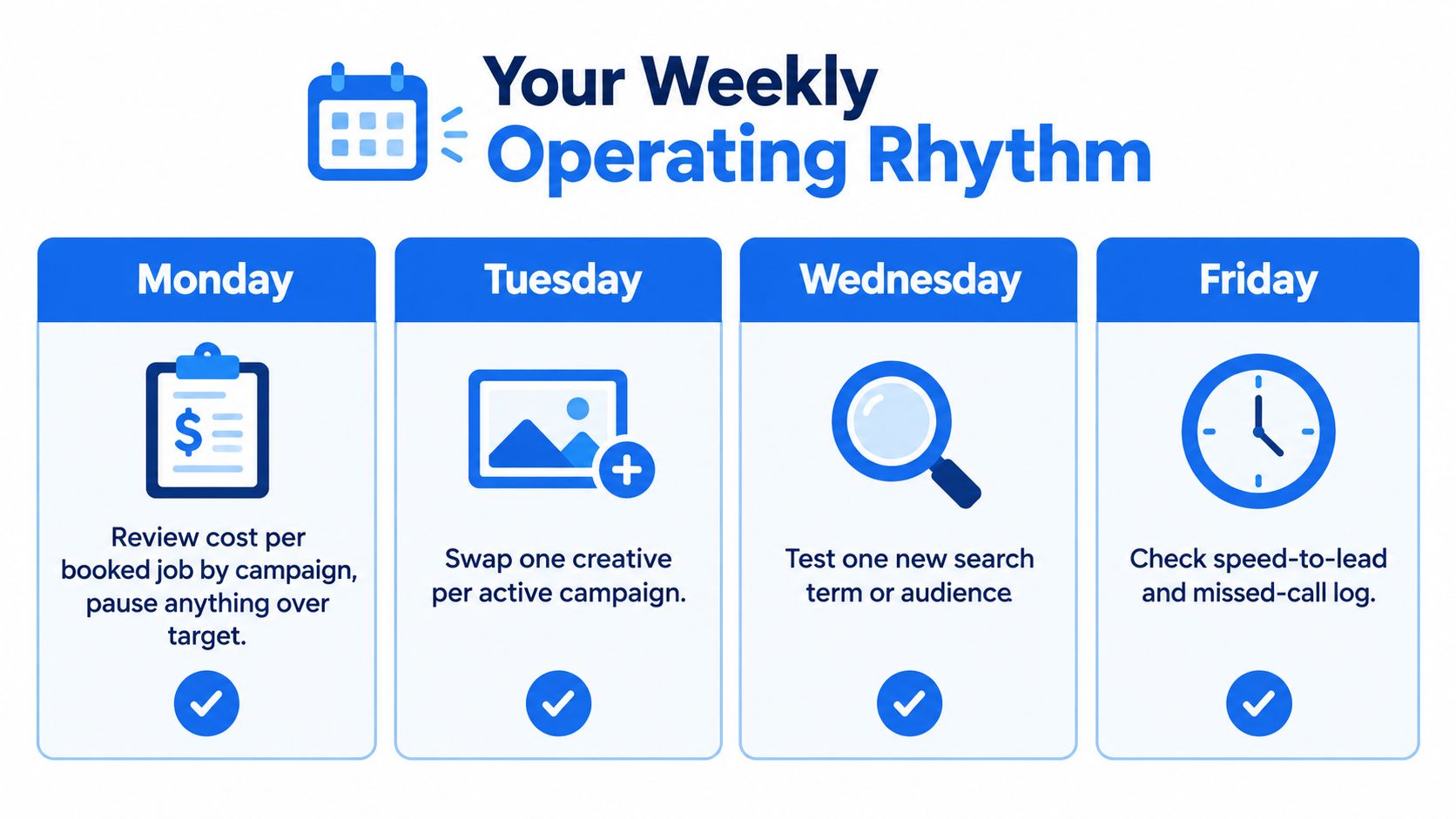 Your Weekly
Operating Rhythm

Monday

$

Review cost per booked job by campaign, pause anything over target.

Tuesday

Swap one creative per active campaign.

Wednesday

Test one new search term or audience

Friday

Check speed-to-lead and missed-call log.